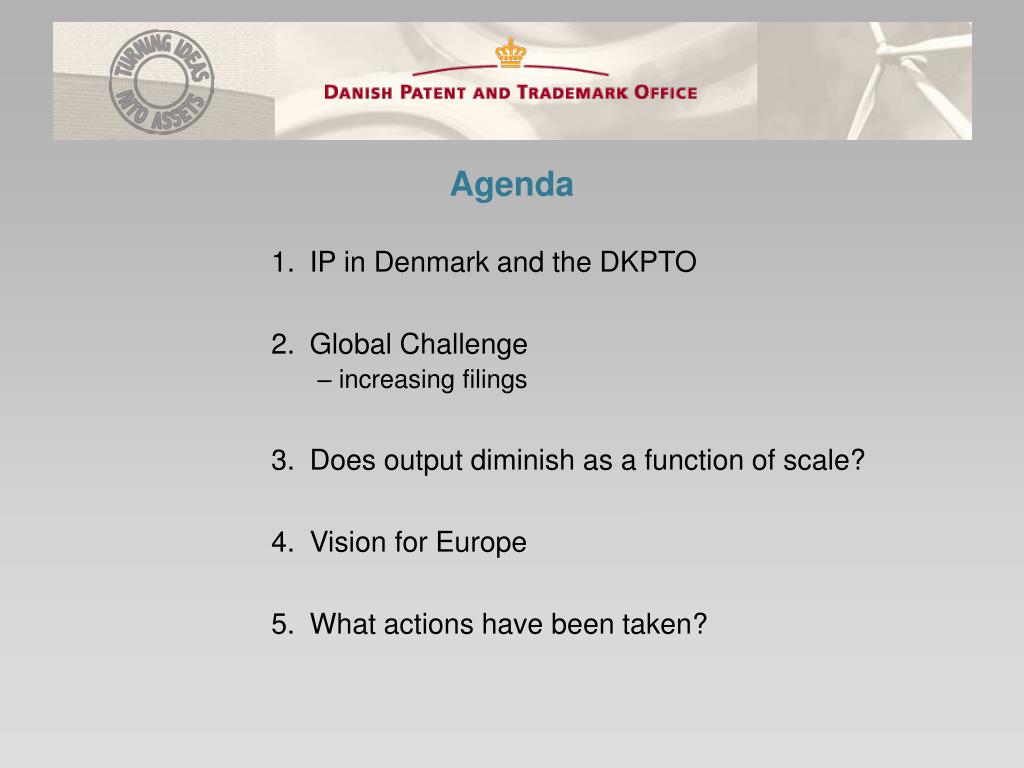 TURNING IDEAS INTO ASSETS

DANISH PATENT AND TRADEMARK OFFICE

Agenda

1. IP in Denmark and the DKPTO

2. Global Challenge
– increasing filings

3. Does output diminish as a function of scale?

4. Vision for Europe

5. What actions have been taken?